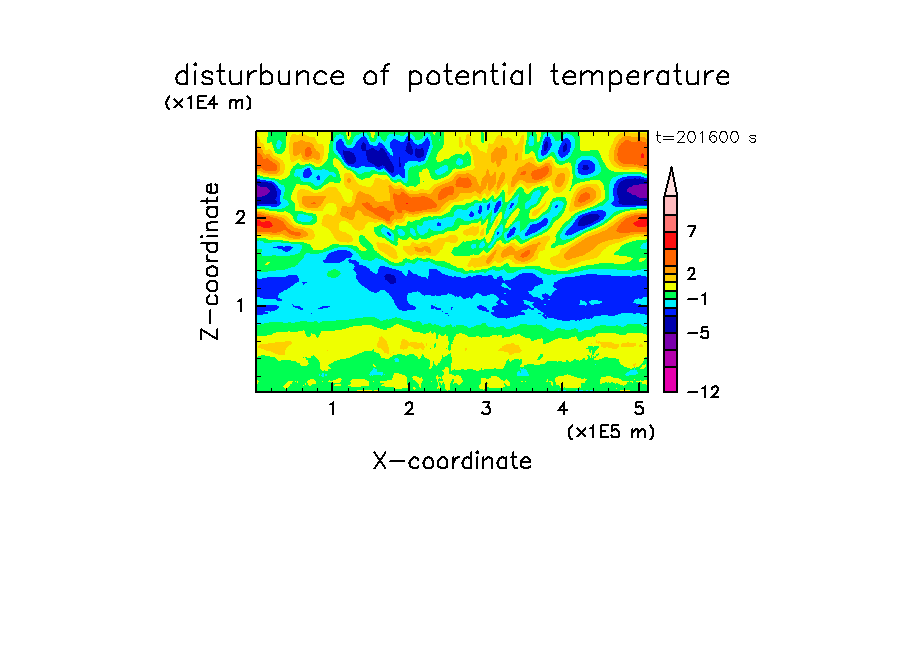 disturbunce of potential temperature

(x1E4 m)

t=201600 s

Z-coordinate

2

1

7

2

−1

−5

−12

1 2 3 4 5

(x1E5 m)

X-coordinate